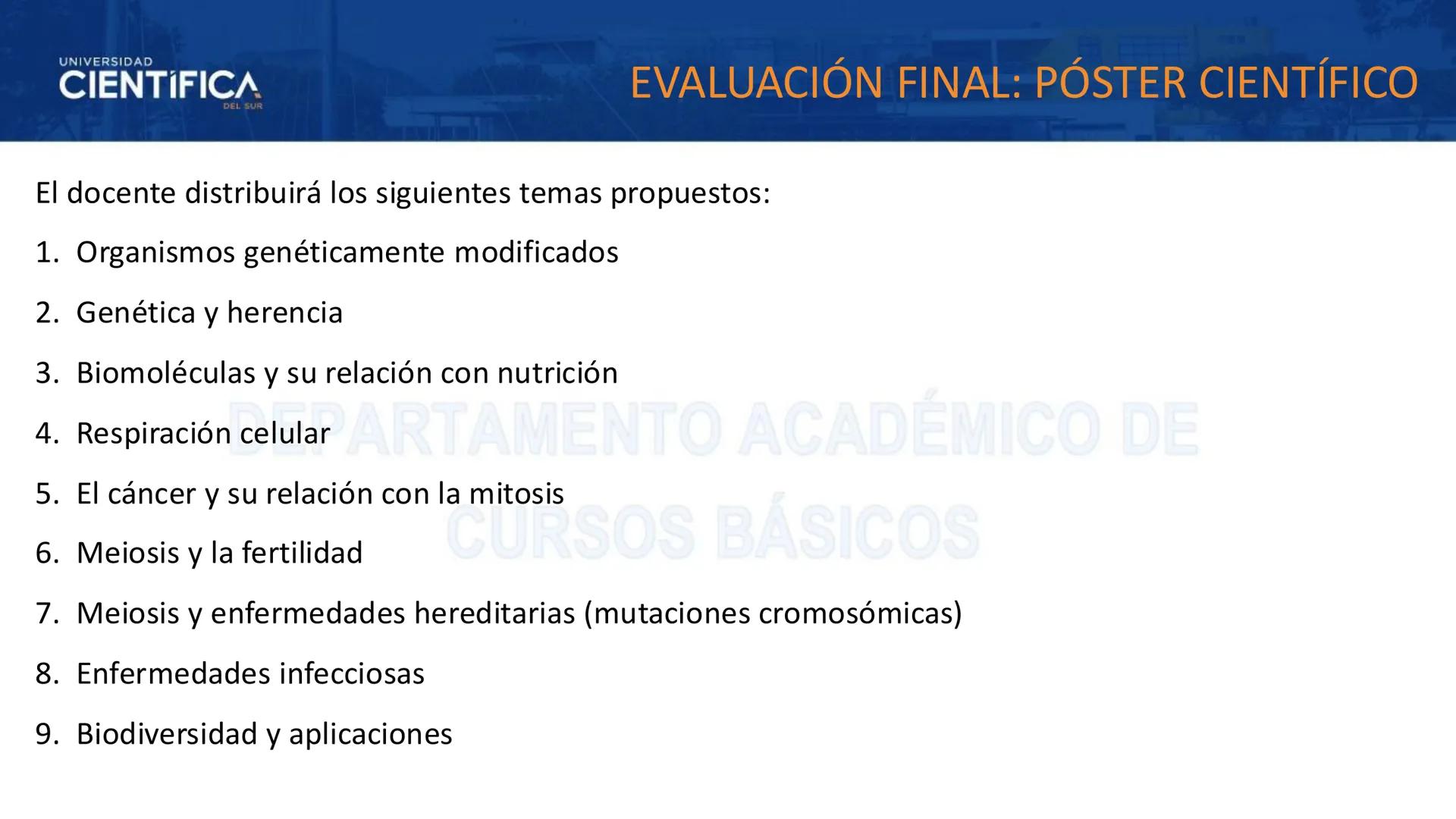 UNIVERSIDAD
CIENTÍFICA
DEL SUR

EVALUACIÓN FINAL: PÓSTER CIENTÍFICO

El docente distribuirá los siguientes temas propuestos:

1. Organismos genéticamente modificados
2. Genética y herencia
3. Biomoléculas y su relación con nutrición
4. Respiración celular
5. El cáncer y su relación con la mitosis
6. Meiosis y la fertilidad
7. Meiosis y enfermedades hereditarias (mutaciones cromosómicas)
8. Enfermedades infecciosas
9. Biodiversidad y aplicaciones

DEPARTAMENTO ACADÉMICO DE CURSOS BÁSICOS